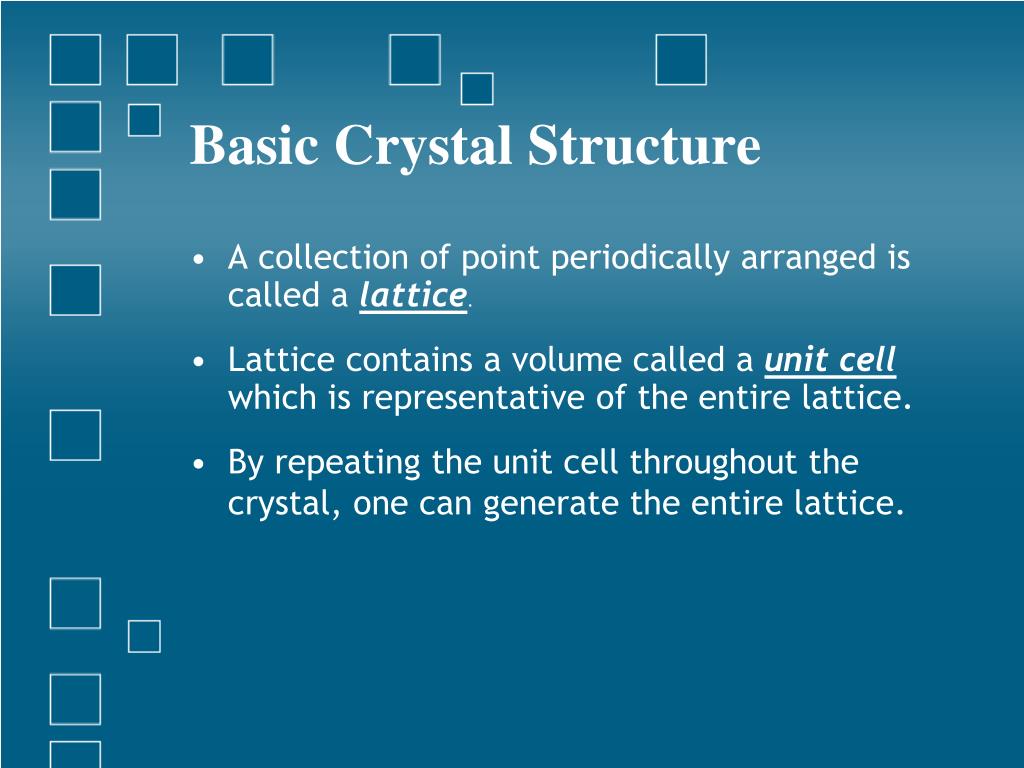 Basic Crystal Structure

• A collection of point periodically arranged is called a lattice.

• Lattice contains a volume called a unit cell which is representative of the entire lattice.

• By repeating the unit cell throughout the crystal, one can generate the entire lattice.